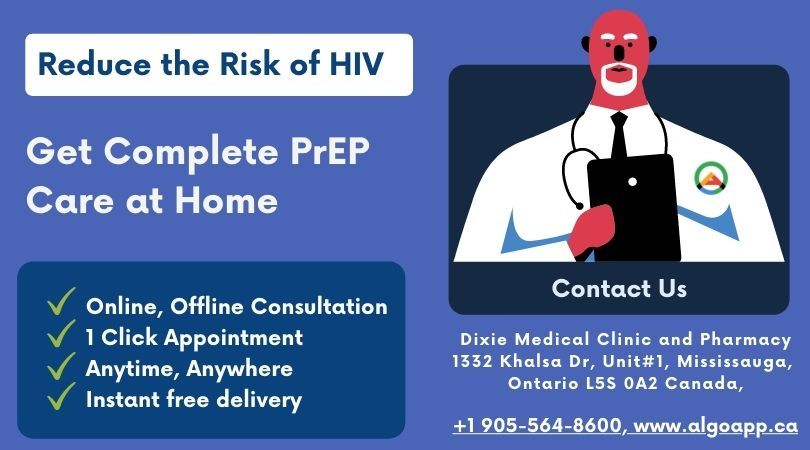 Reduce the Risk of HIV

Get Complete PrEP Care at Home

✓ Online, Offline Consultation
✓ 1 Click Appointment
✓ Anytime, Anywhere
✓ Instant free delivery

Contact Us

Dixie Medical Clinic and Pharmacy
1332 Khalsa Dr, Unit#1, Mississauga, Ontario L5S 0A2 Canada,

+1 905-564-8600, www.algoapp.ca